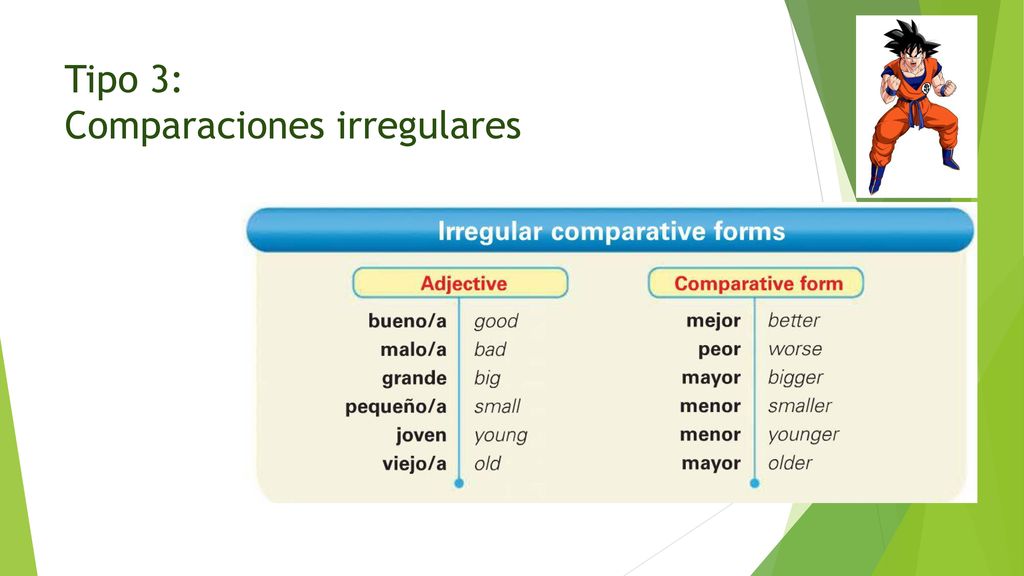 Tipo 3:
Comparaciones irregulares

Irregular comparative forms

| Adjective | | Comparative form | |
|---|---|---|---|
| bueno/a | good | mejor | better |
| malo/a | bad | peor | worse |
| grande | big | mayor | bigger |
| pequeño/a | small | menor | smaller |
| joven | young | menor | younger |
| viejo/a | old | mayor | older |